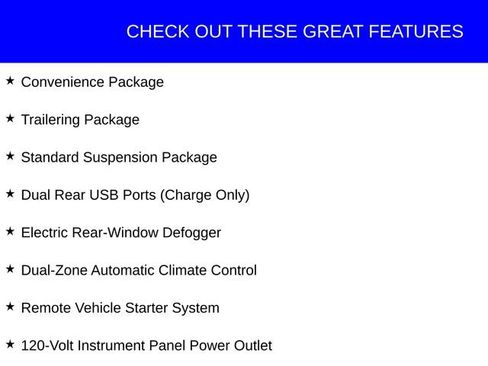 CHECK OUT THESE GREAT FEATURES

★ Convenience Package

★ Trailering Package

★ Standard Suspension Package

★ Dual Rear USB Ports (Charge Only)

★ Electric Rear-Window Defogger

★ Dual-Zone Automatic Climate Control

★ Remote Vehicle Starter System

★ 120-Volt Instrument Panel Power Outlet